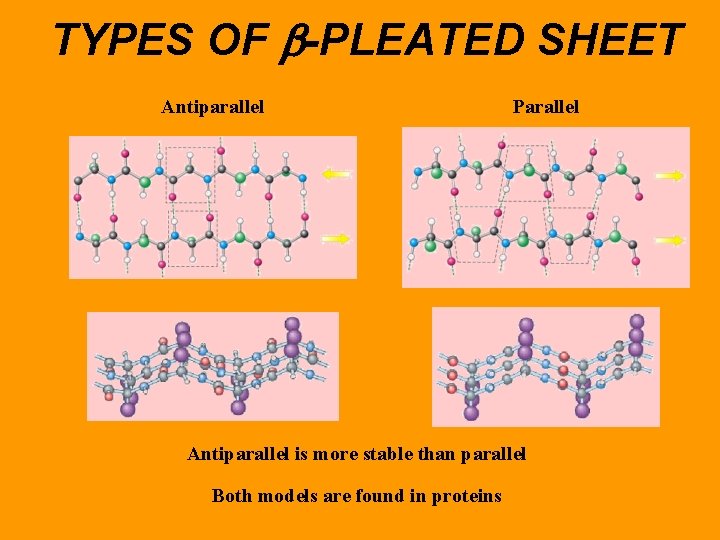 TYPES OF $\beta$-PLEATED SHEET

Antiparallel

Parallel

Antiparallel is more stable than parallel

Both models are found in proteins